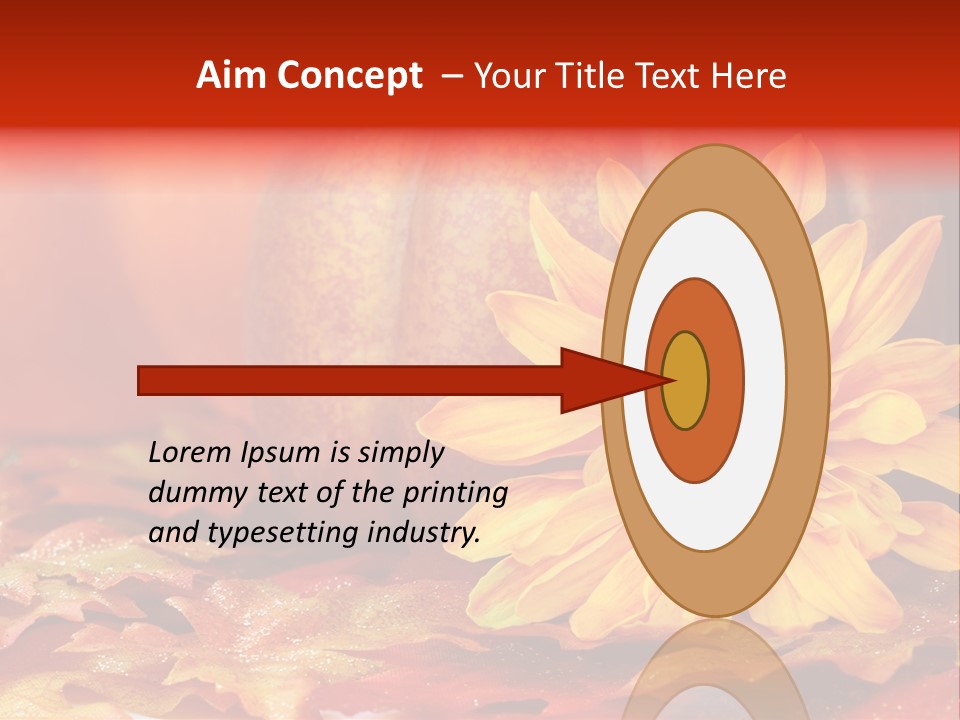 Aim Concept – Your Title Text Here

Lorem Ipsum is simply dummy text of the printing and typesetting industry.